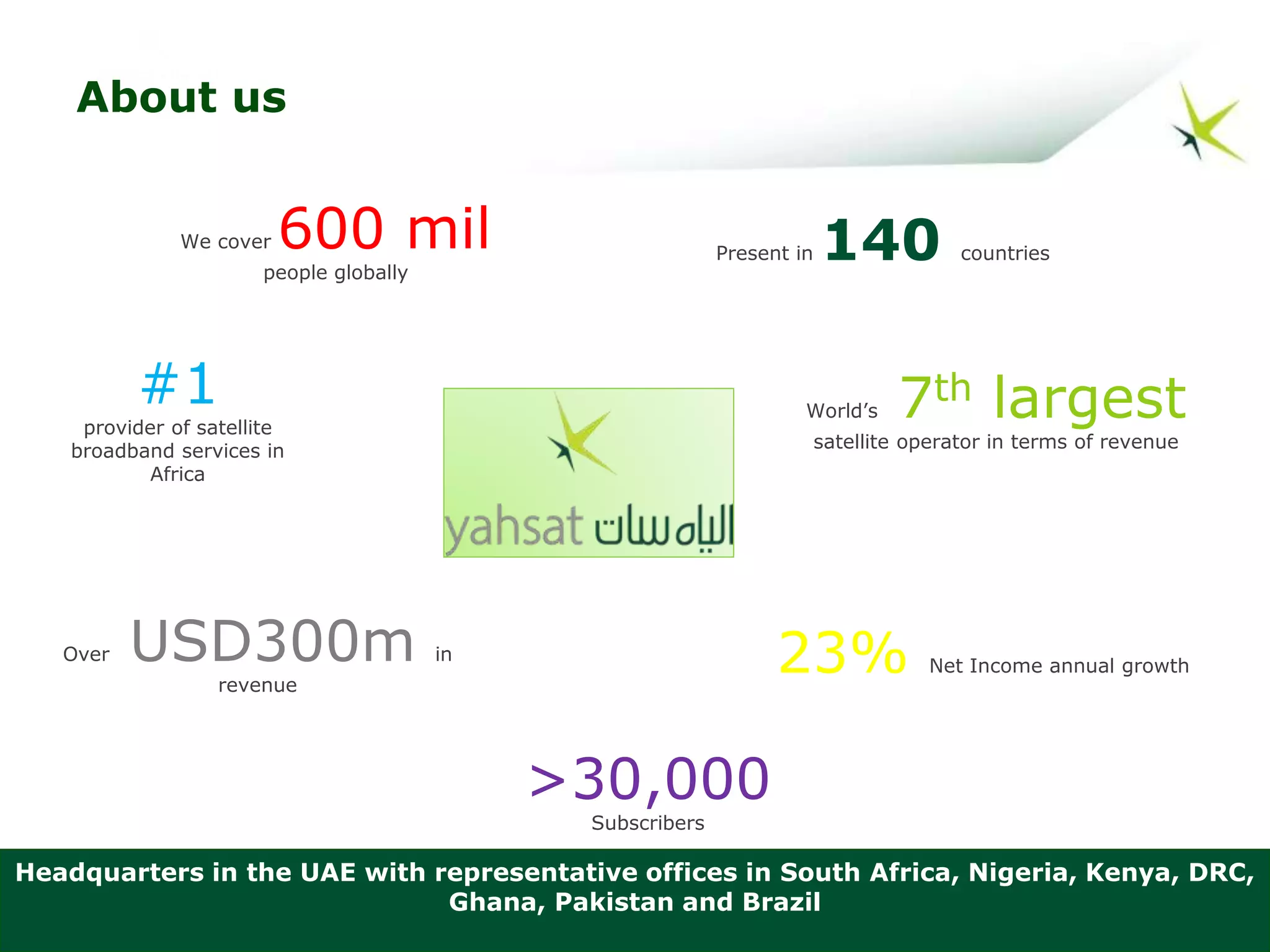 About us

We cover 600 mil people globally

Present in 140 countries

#1
provider of satellite broadband services in Africa

yahsat الياه سات

World's 7th largest satellite operator in terms of revenue

Over USD300m in revenue

23% Net Income annual growth

>30,000
Subscribers

Headquarters in the UAE with representative offices in South Africa, Nigeria, Kenya, DRC, Ghana, Pakistan and Brazil